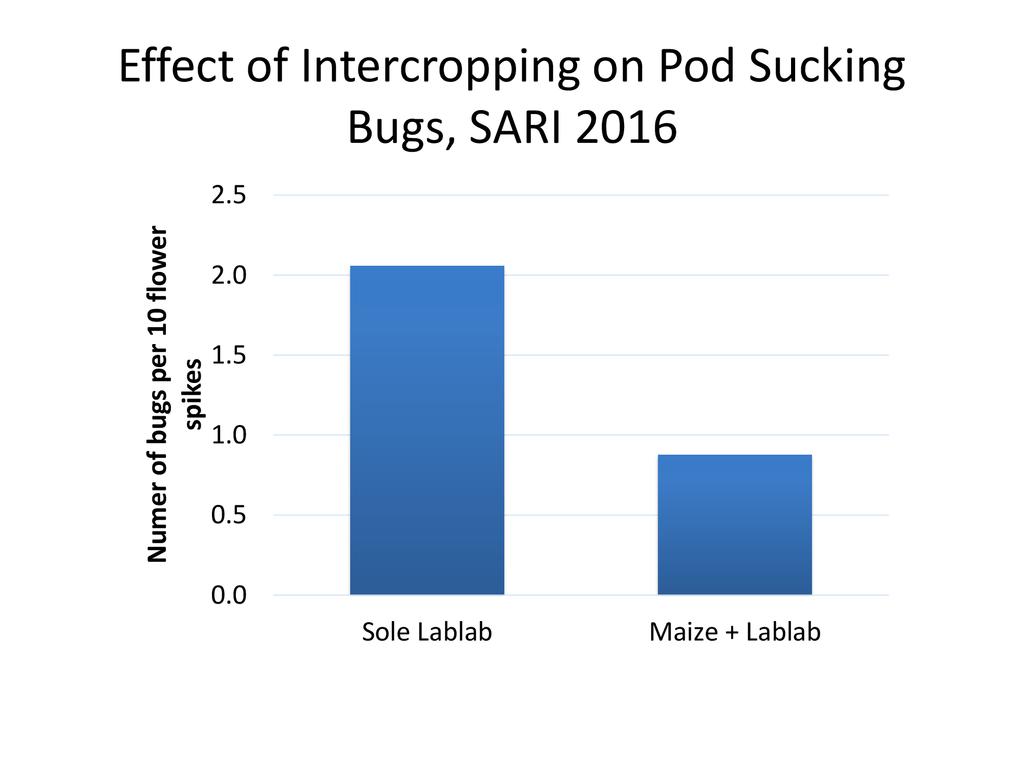 Effect of Intercropping on Pod Sucking Bugs, SARI 2016

Numer of bugs per 10 flower spikes

2.5
2.0
1.5
1.0
0.5
0.0

Sole Lablab
Maize + Lablab